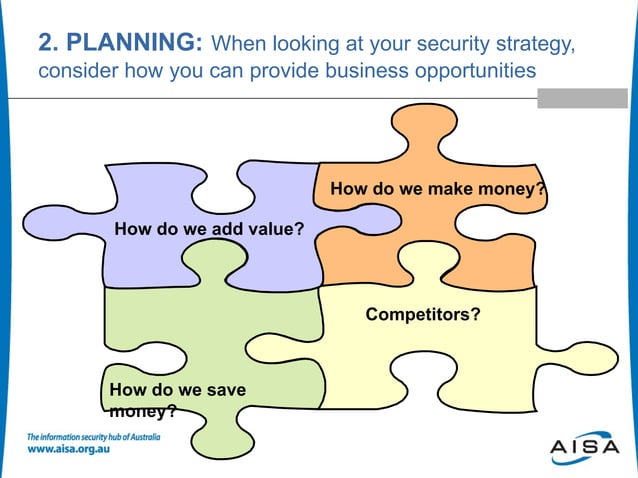 2. PLANNING: When looking at your security strategy, consider how you can provide business opportunities

How do we make money?

How do we add value?

Competitors?

How do we save money?

The information security hub of Australia
www.aisa.org.au

AISA